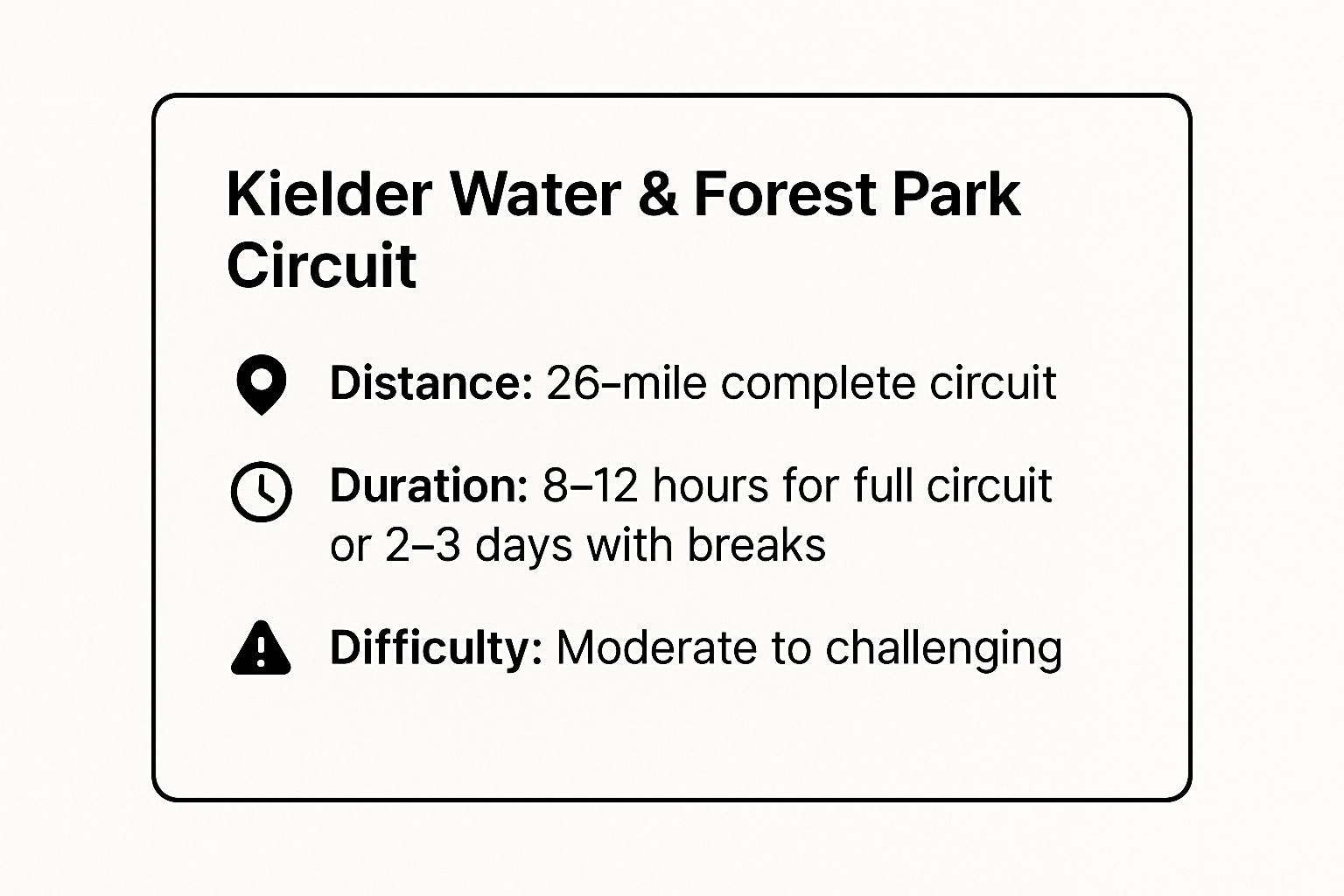 Kielder Water & Forest Park Circuit

Distance: 26-mile complete circuit

Duration: 8–12 hours for full circuit or 2–3 days with breaks

Difficulty: Moderate to challenging